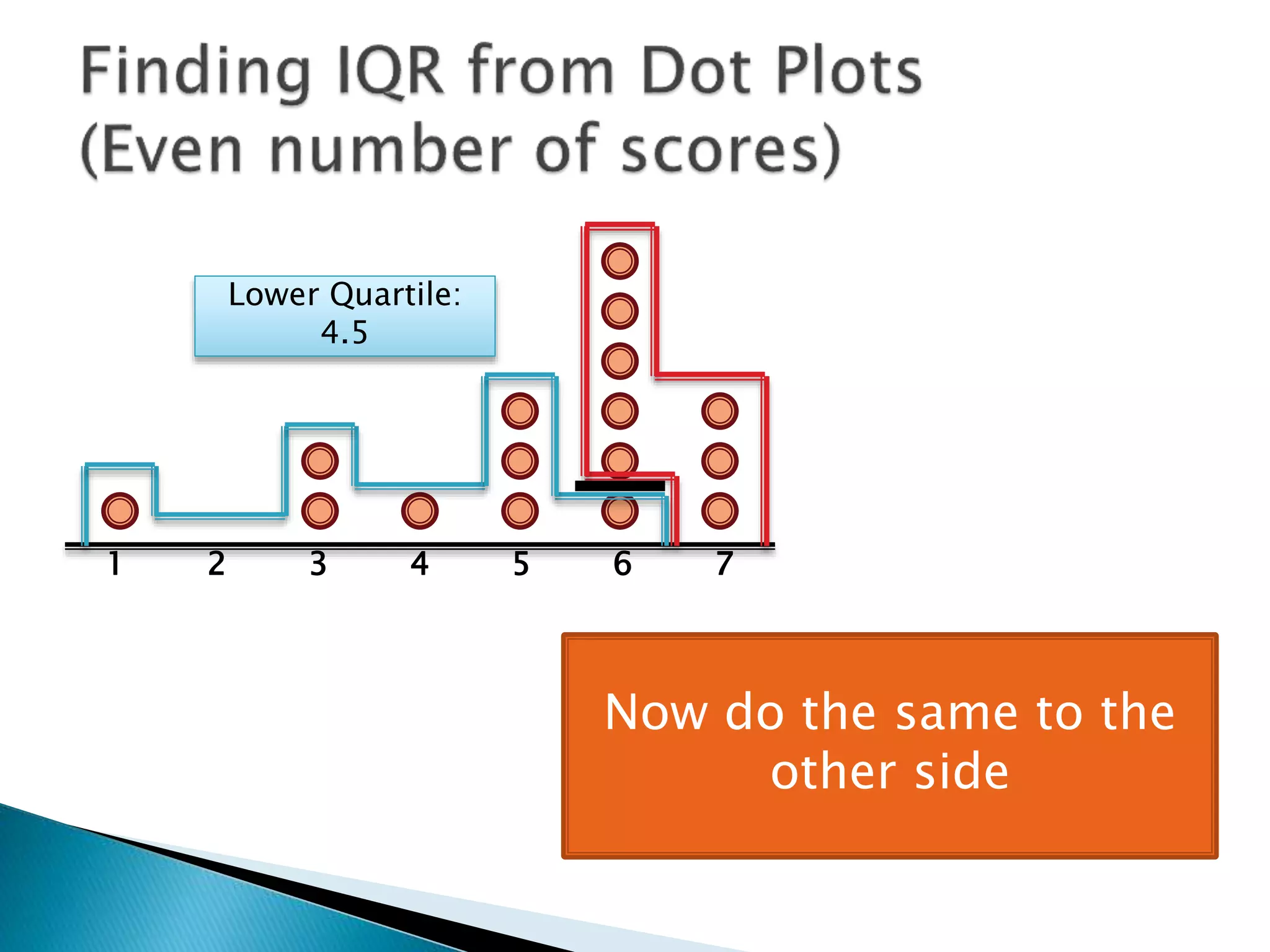 Finding IQR from Dot Plots
(Even number of scores)

Lower Quartile:
4.5

1 2 3 4 5 6 7

Now do the same to the other side